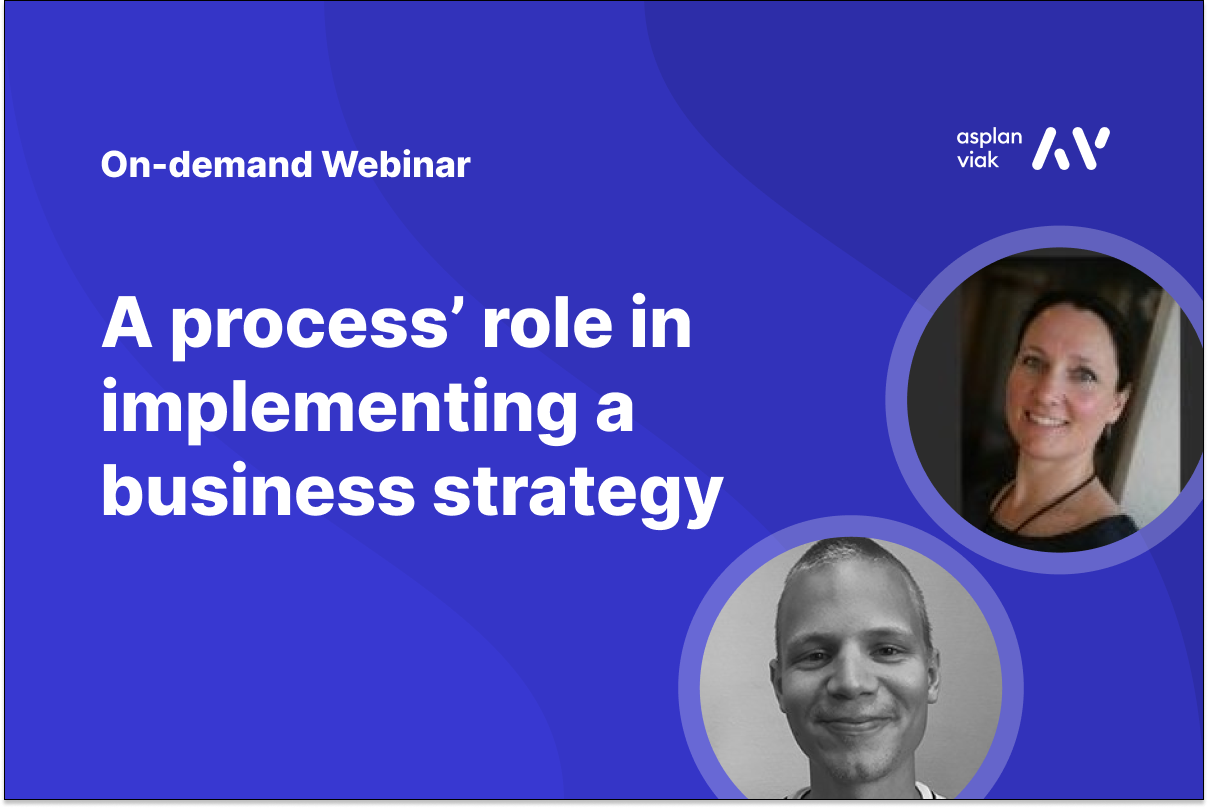 On-demand Webinar

asplan viak

A process’ role in implementing a business strategy